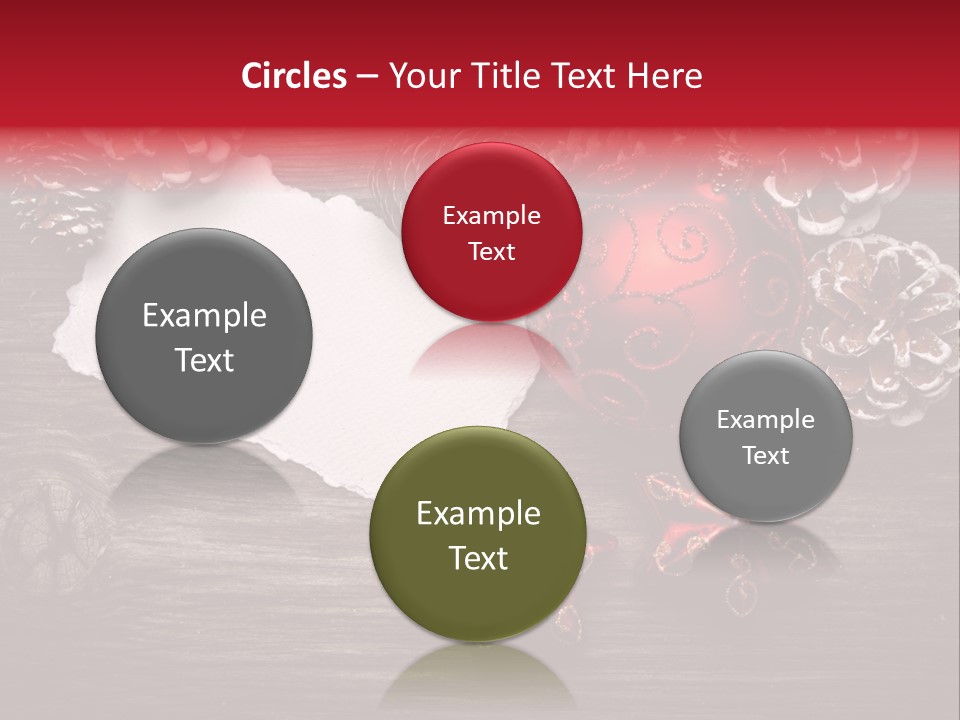 Circles – Your Title Text Here

Example Text

Example Text

Example Text

Example Text